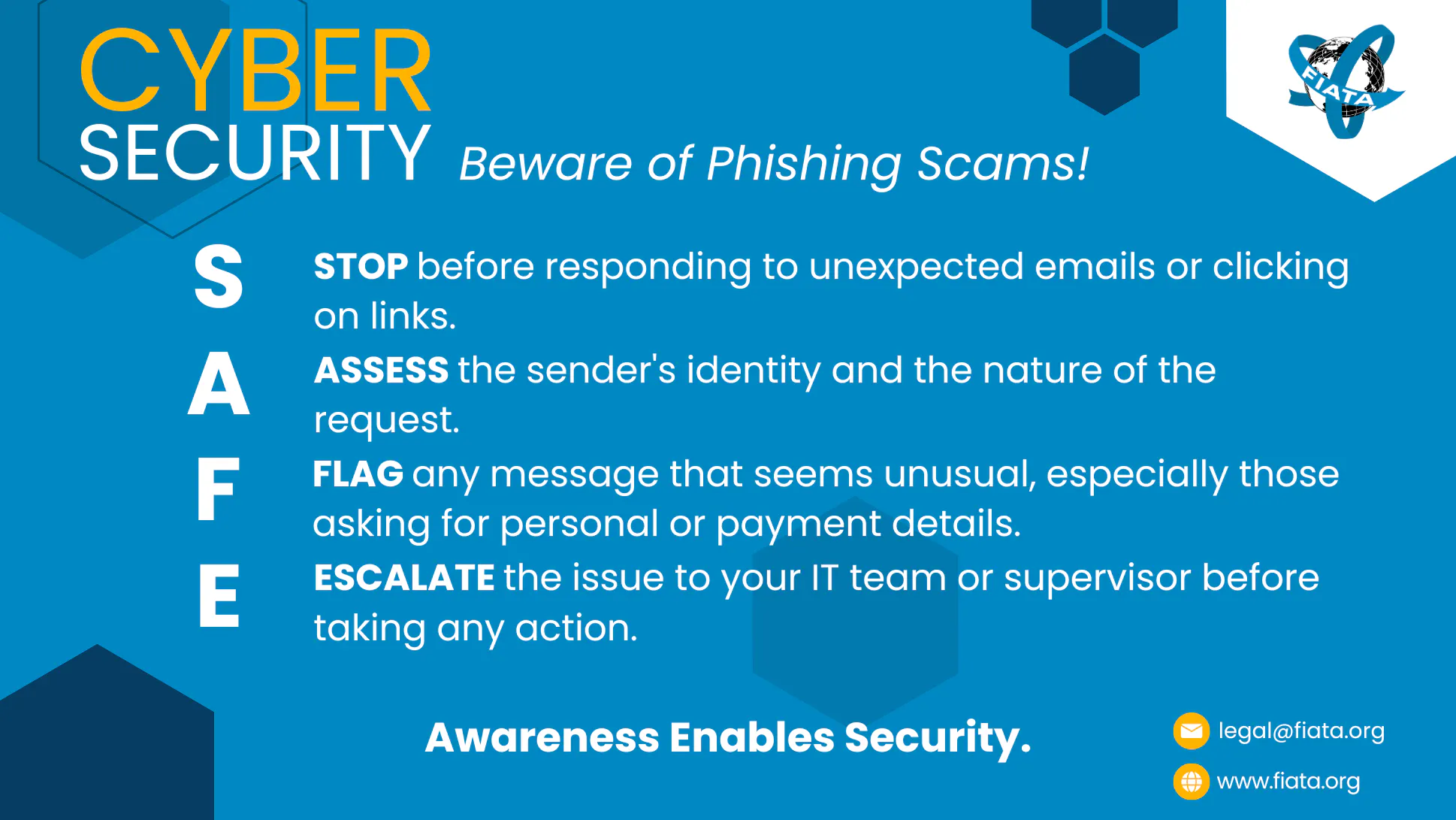 CYBER SECURITY Beware of Phishing Scams!

FIATA

S STOP before responding to unexpected emails or clicking on links.

A ASSESS the sender's identity and the nature of the request.

F FLAG any message that seems unusual, especially those asking for personal or payment details.

E ESCALATE the issue to your IT team or supervisor before taking any action.

Awareness Enables Security.

legal@fiata.org

www.fiata.org